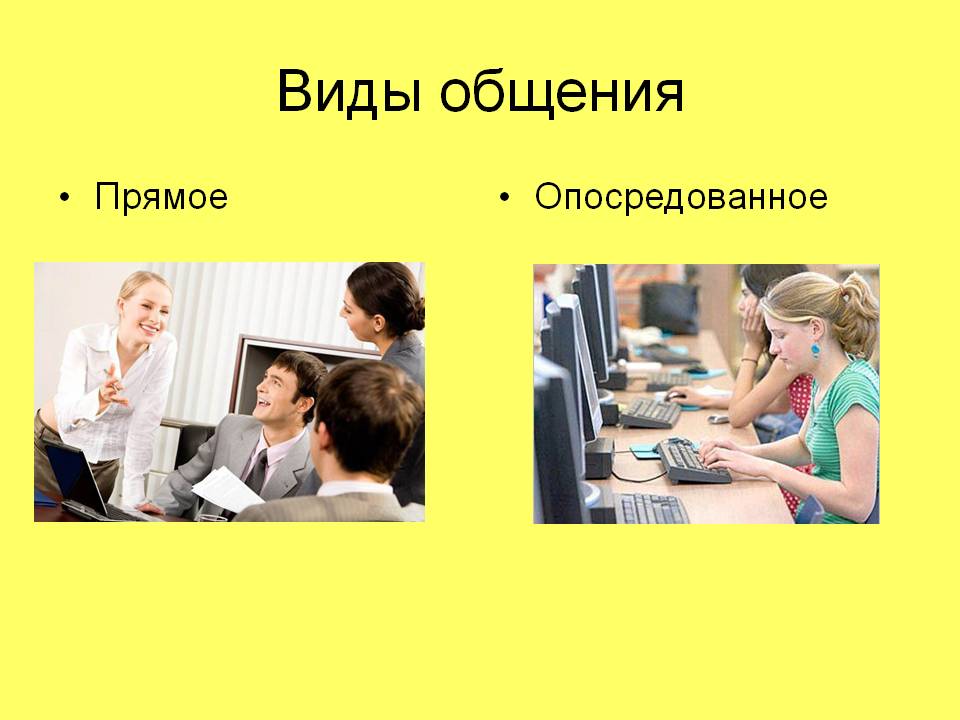 Виды общения

• Прямое

• Опосредованное